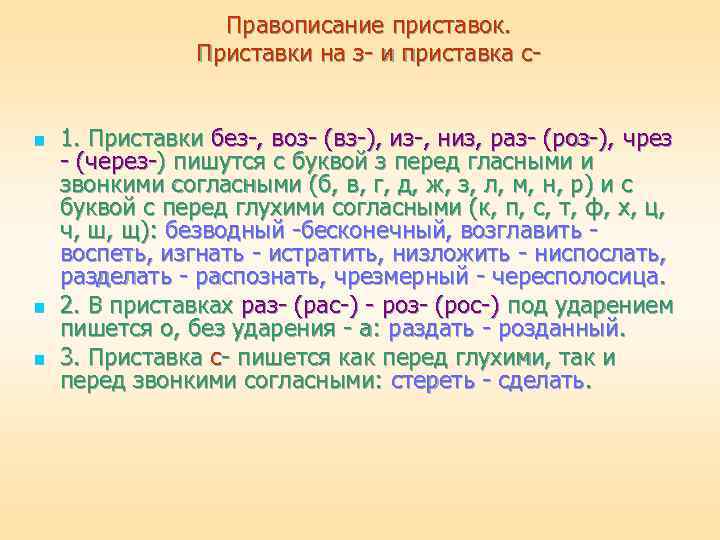 Правописание приставок.
Приставки на з- и приставка с-

1. Приставки без-, воз- (вз-), из-, низ, раз- (роз-), чрез - (через-) пишутся с буквой з перед гласными и звонкими согласными (б, в, г, д, ж, з, л, м, н, р) и с буквой с перед глухими согласными (к, п, с, т, ф, х, ц, ч, ш, щ): безводный -бесконечный, возглавить - воспеть, изгнать - истратить, низложить - ниспослать, разделать - распознать, чрезмерный - чересполосица.

2. В приставках раз- (рас-) - роз- (рос-) под ударением пишется о, без ударения - а: раздать - розданный.

3. Приставка с- пишется как перед глухими, так и перед звонкими согласными: стереть - сделать.